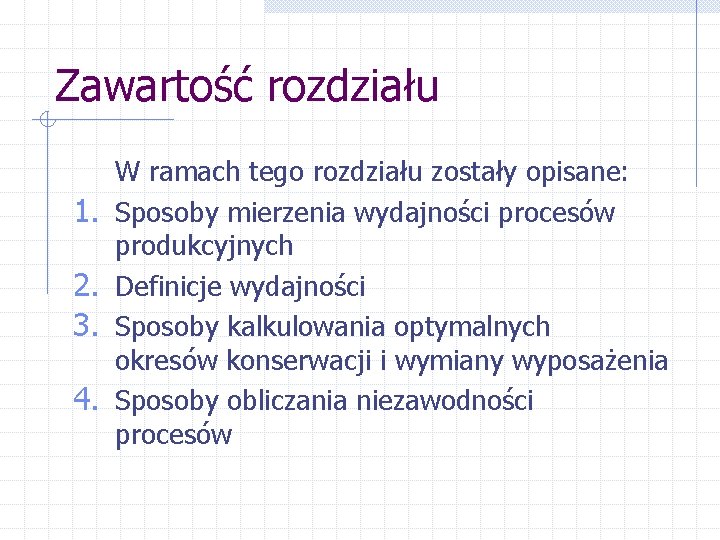 Zawartość rozdziału

W ramach tego rozdziału zostały opisane:

1. Sposoby mierzenia wydajności procesów produkcyjnych
2. Definicje wydajności
3. Sposoby kalkulowania optymalnych okresów konserwacji i wymiany wyposażenia
4. Sposoby obliczania niezawodności procesów